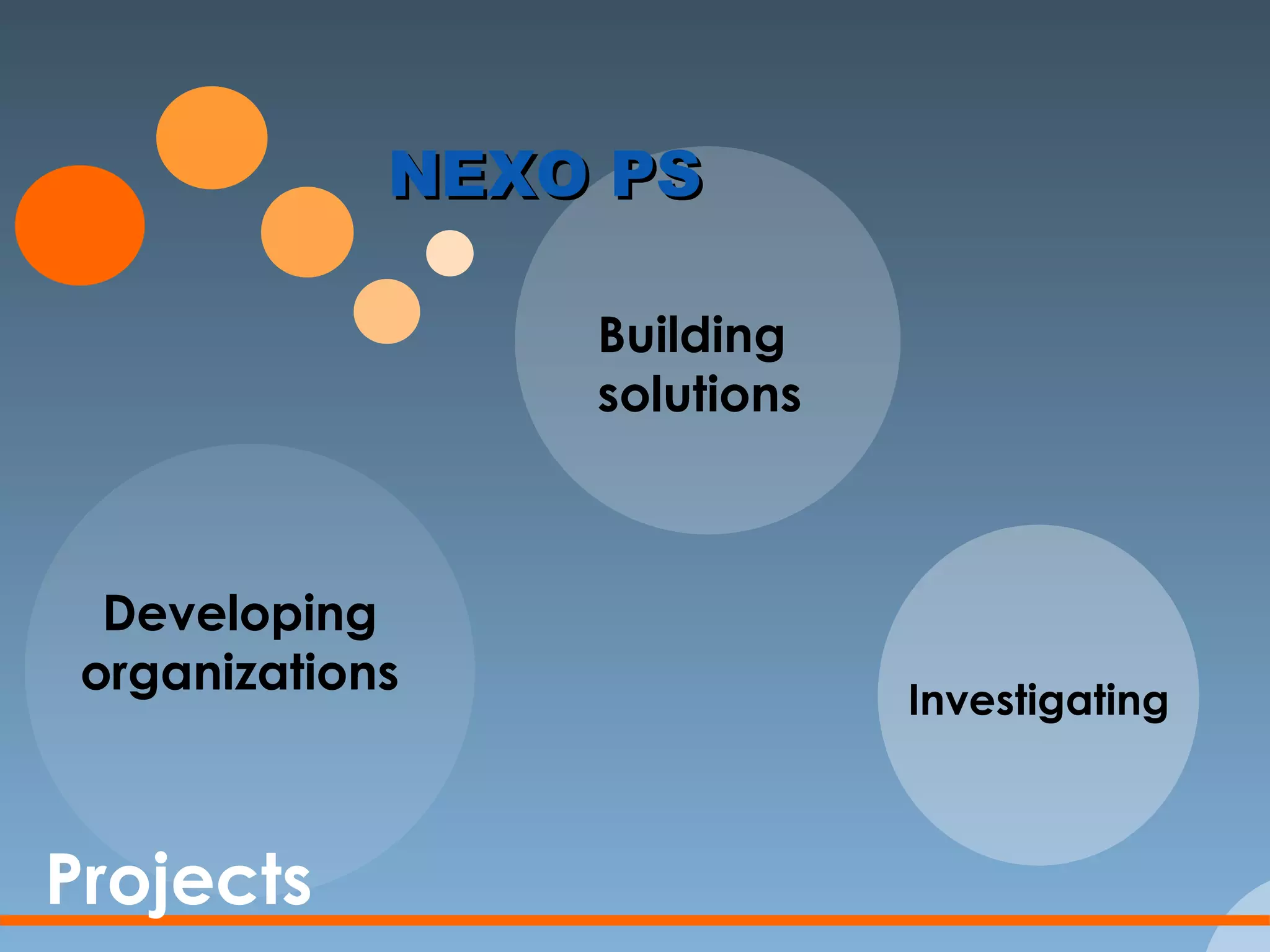 NEXO PS

Building solutions

Developing organizations

Investigating

Projects